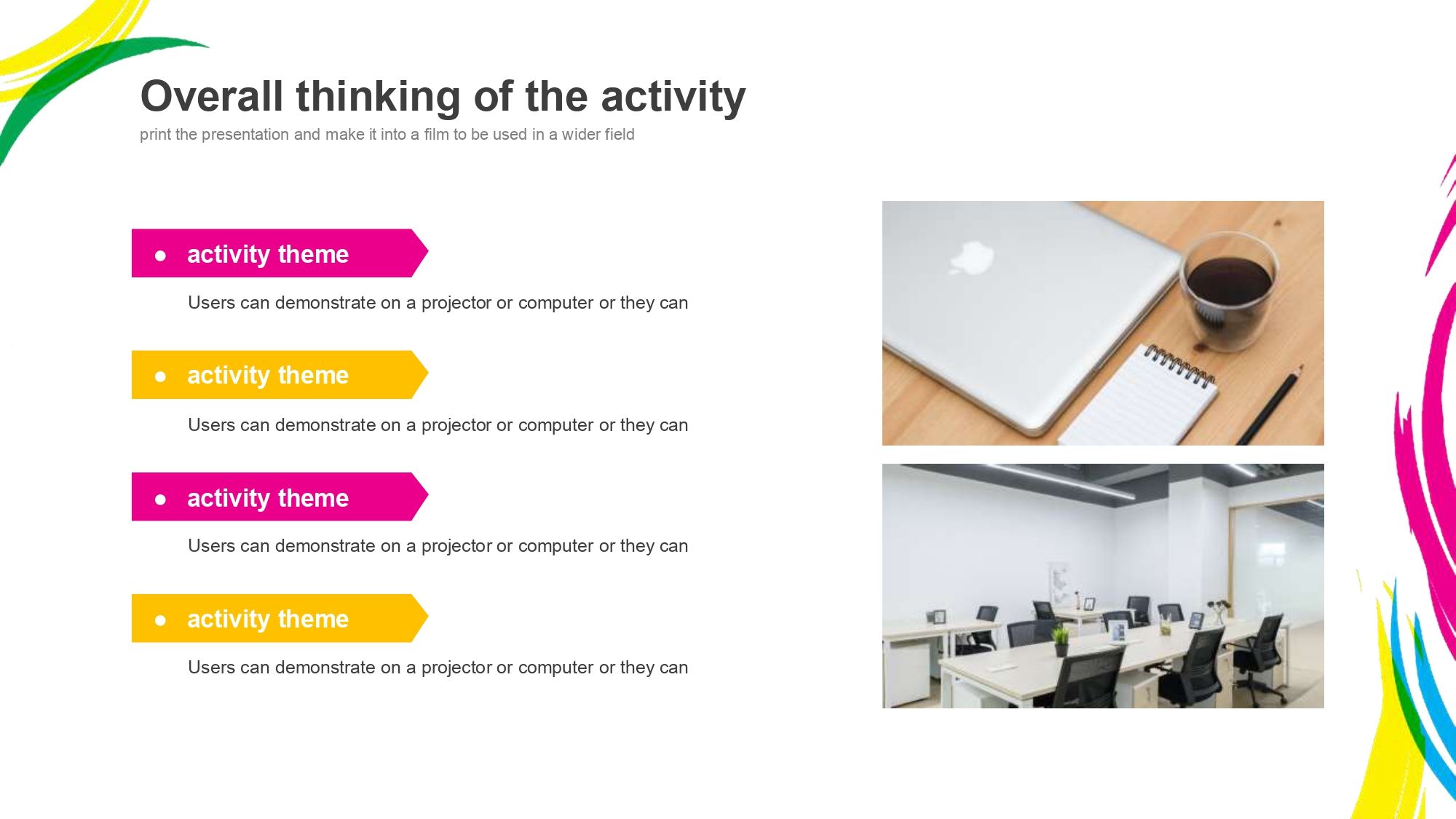 Overall thinking of the activity
print the presentation and make it into a film to be used in a wider field

● activity theme

Users can demonstrate on a projector or computer or they can

● activity theme

Users can demonstrate on a projector or computer or they can

● activity theme

Users can demonstrate on a projector or computer or they can

● activity theme

Users can demonstrate on a projector or computer or they can